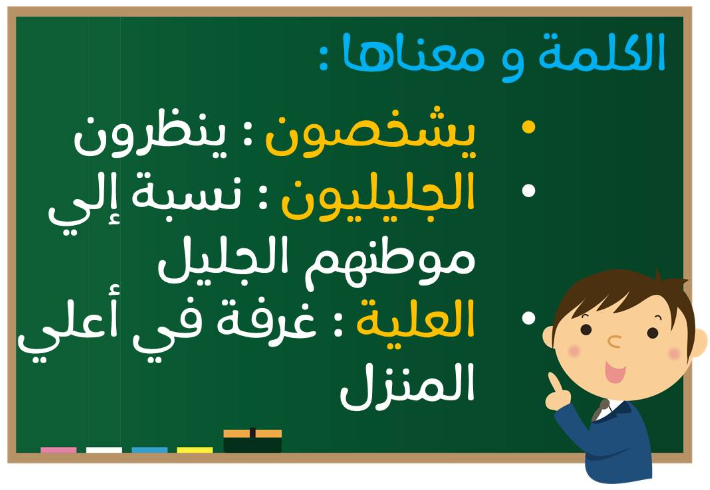 الكلمة و معناها :

• يشخصون : ينظرون
• الجليليون : نسبة إلي موطنهم الجليل
• العلية : غرفة في أعلي المنزل